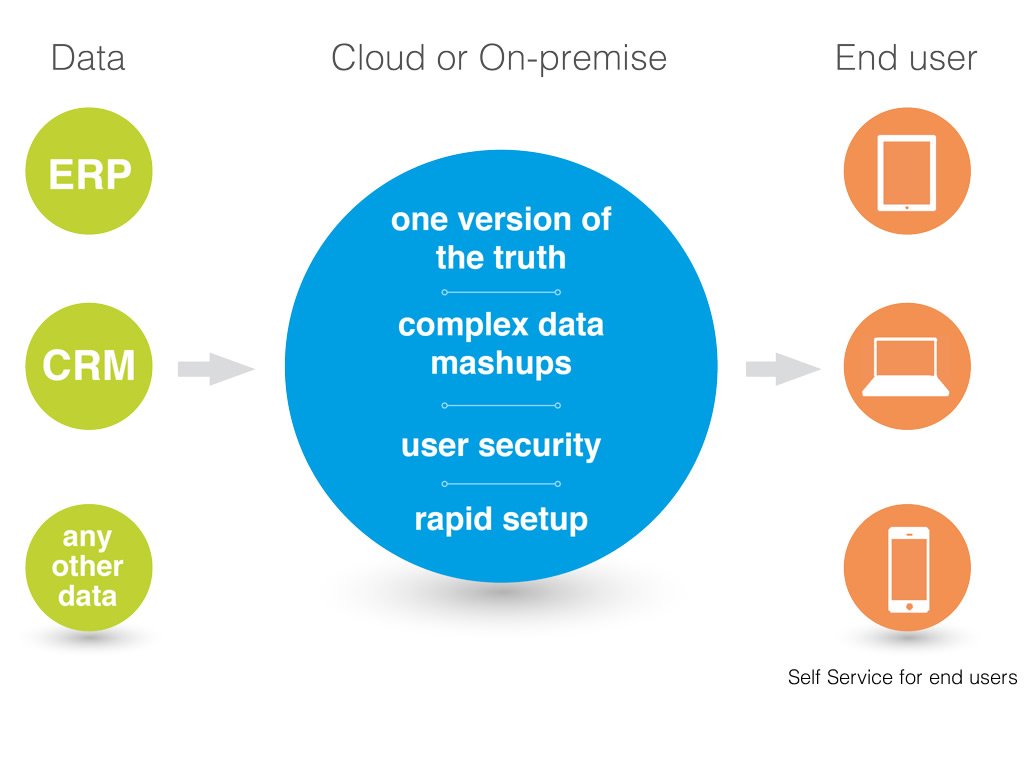 Data

ERP

CRM

any other data

Cloud or On-premise

one version of the truth

complex data mashups

user security

rapid setup

End user

Self Service for end users